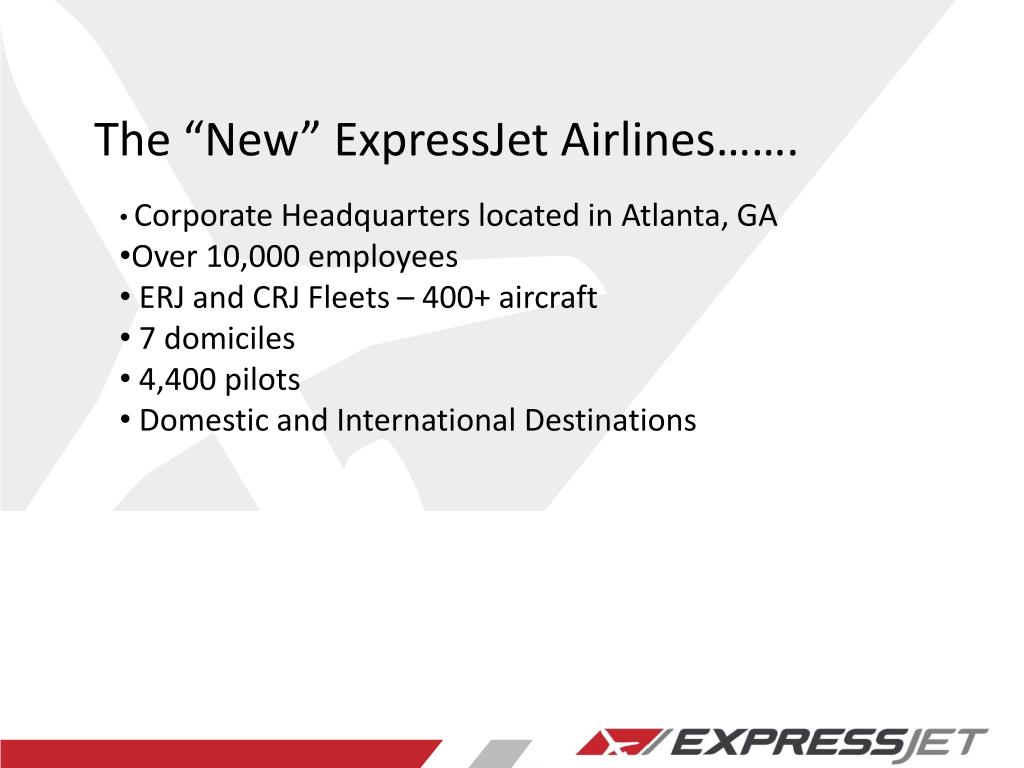 The “New” ExpressJet Airlines…….

• Corporate Headquarters located in Atlanta, GA
•Over 10,000 employees
• ERJ and CRJ Fleets – 400+ aircraft
• 7 domiciles
• 4,400 pilots
• Domestic and International Destinations

EXPRESSJET